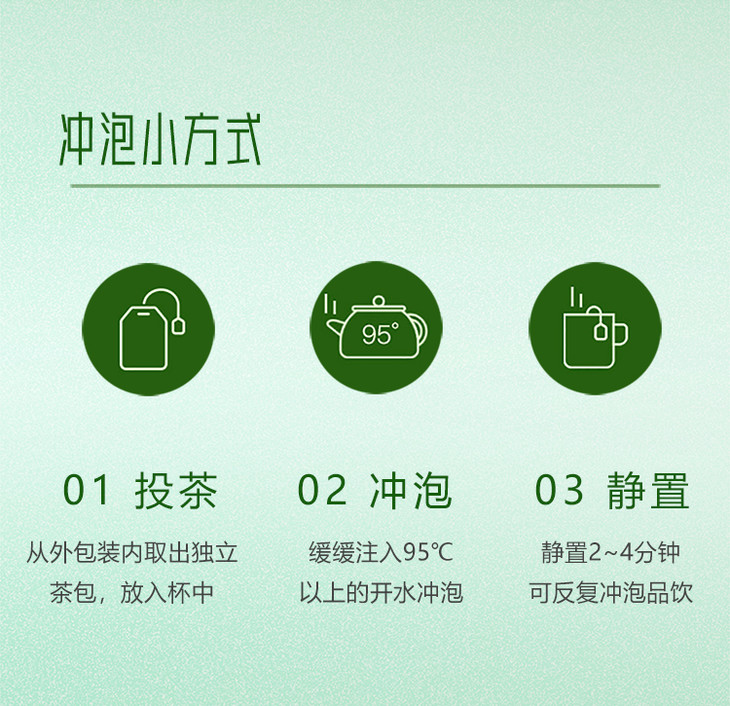 冲泡小方式

95°

01 投茶

从外包装内取出独立茶包，放入杯中

02 冲泡

缓缓注入95℃以上的开水冲泡

03 静置

静置2~4分钟可反复冲泡品饮